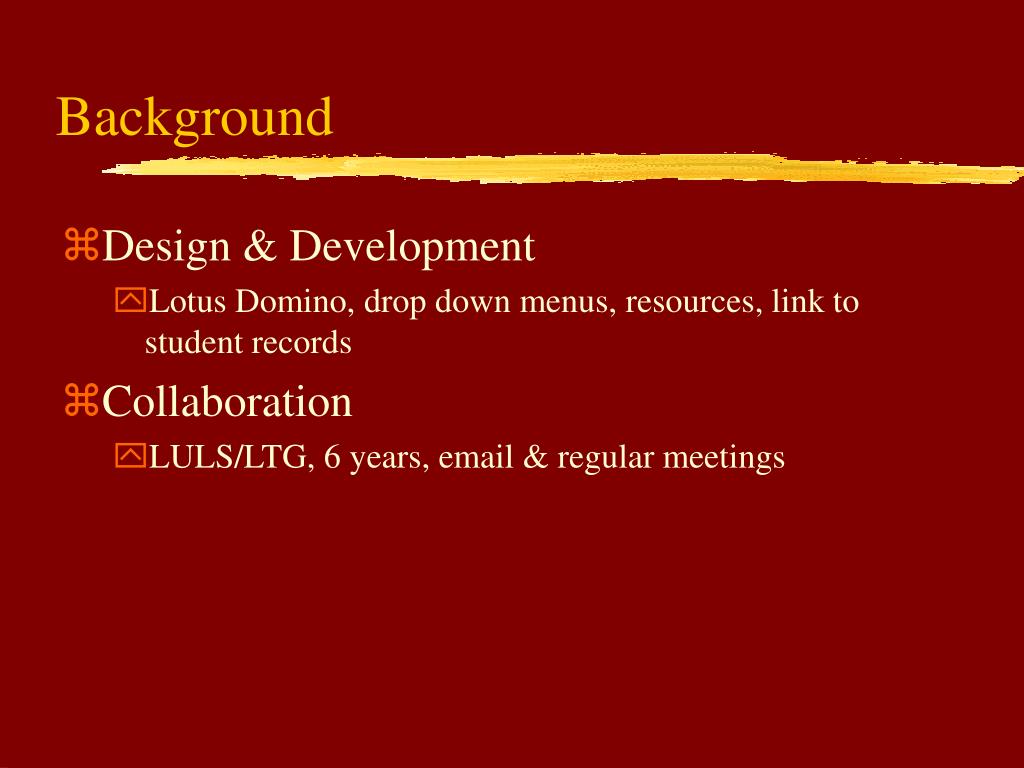 Background

⌘Design & Development

Lotus Domino, drop down menus, resources, link to student records

⌘Collaboration

LULS/LTG, 6 years, email & regular meetings